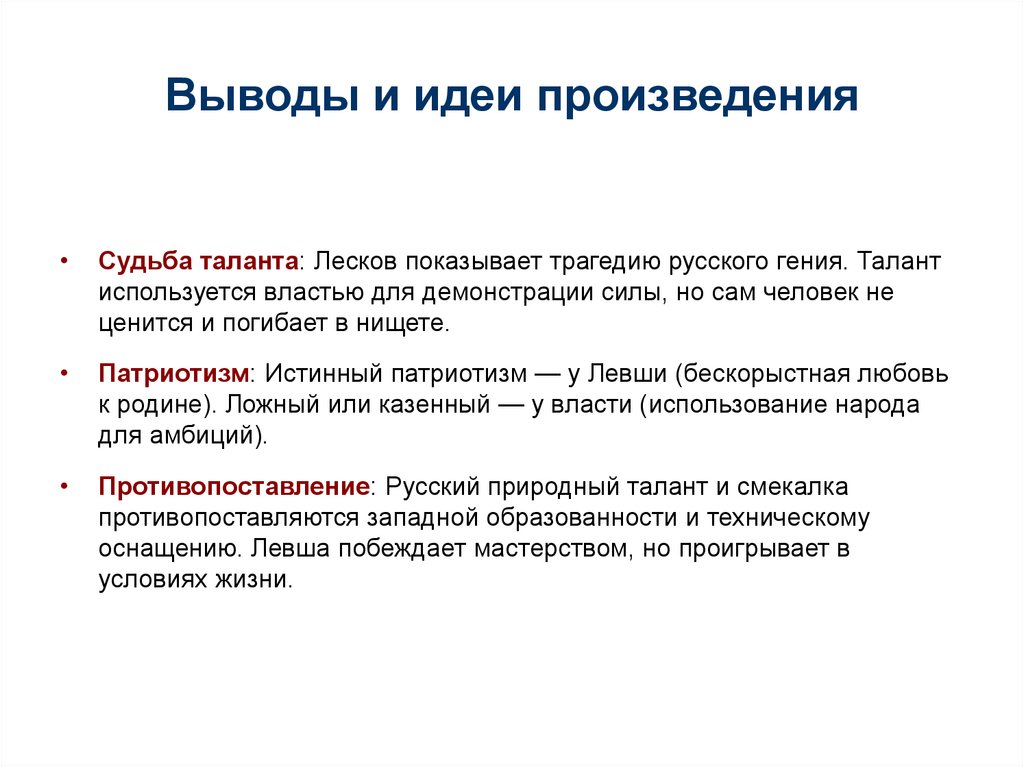 Выводы и идеи произведения

• Судьба таланта: Лесков показывает трагедию русского гения. Талант используется властью для демонстрации силы, но сам человек не ценится и погибает в нищете.

• Патриотизм: Истинный патриотизм — у Левши (бескорыстная любовь к родине). Ложный или казенный — у власти (использование народа для амбиций).

• Противопоставление: Русский природный талант и смекалка противопоставляются западной образованности и техническому оснащению. Левша побеждает мастерством, но проигрывает в условиях жизни.